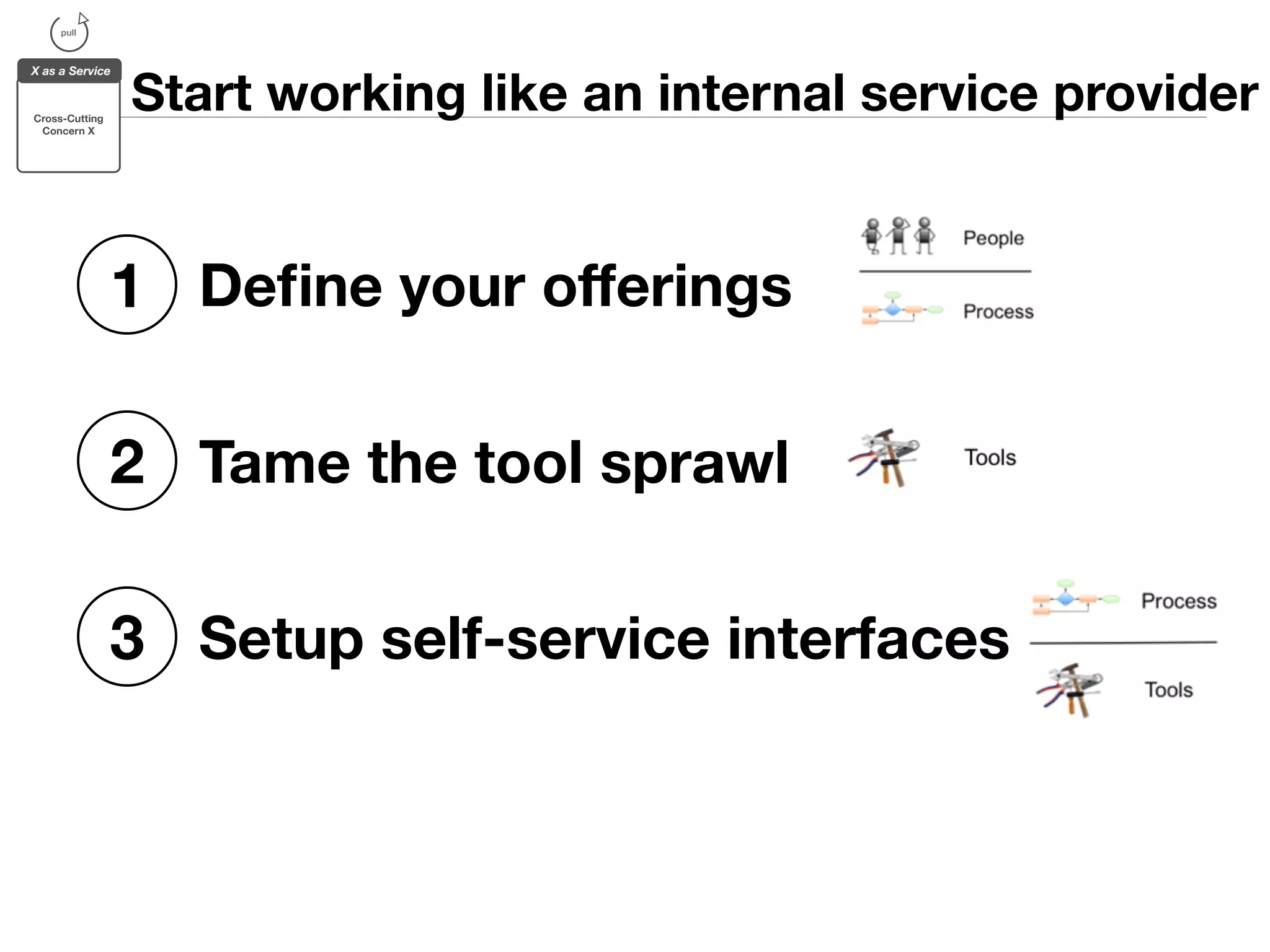 pull

X as a Service

Cross-Cutting Concern X

Start working like an internal service provider

1 Define your offerings

People

Process

2 Tame the tool sprawl

Tools

3 Setup self-service interfaces

Process

Tools